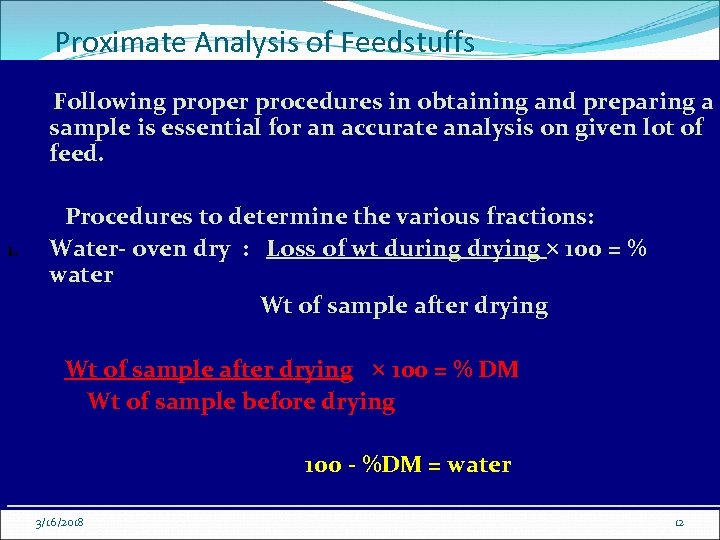 Proximate Analysis of Feedstuffs

Following proper procedures in obtaining and preparing a sample is essential for an accurate analysis on given lot of feed.

Procedures to determine the various fractions:

1. Water- oven dry : Loss of wt during drying × 100 = % water

Wt of sample after drying

Wt of sample after drying × 100 = % DM

Wt of sample before drying

100 - %DM = water

3/16/2018

12